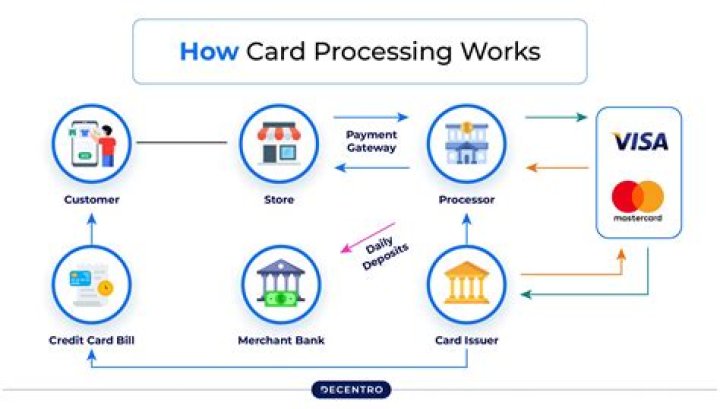 How Card Processing Works

Customer

Store

Payment Gateway

Processor

VISA

mastercard

Daily Deposits

Credit Card Bill

Merchant Bank

Card Issuer

DECENTRO